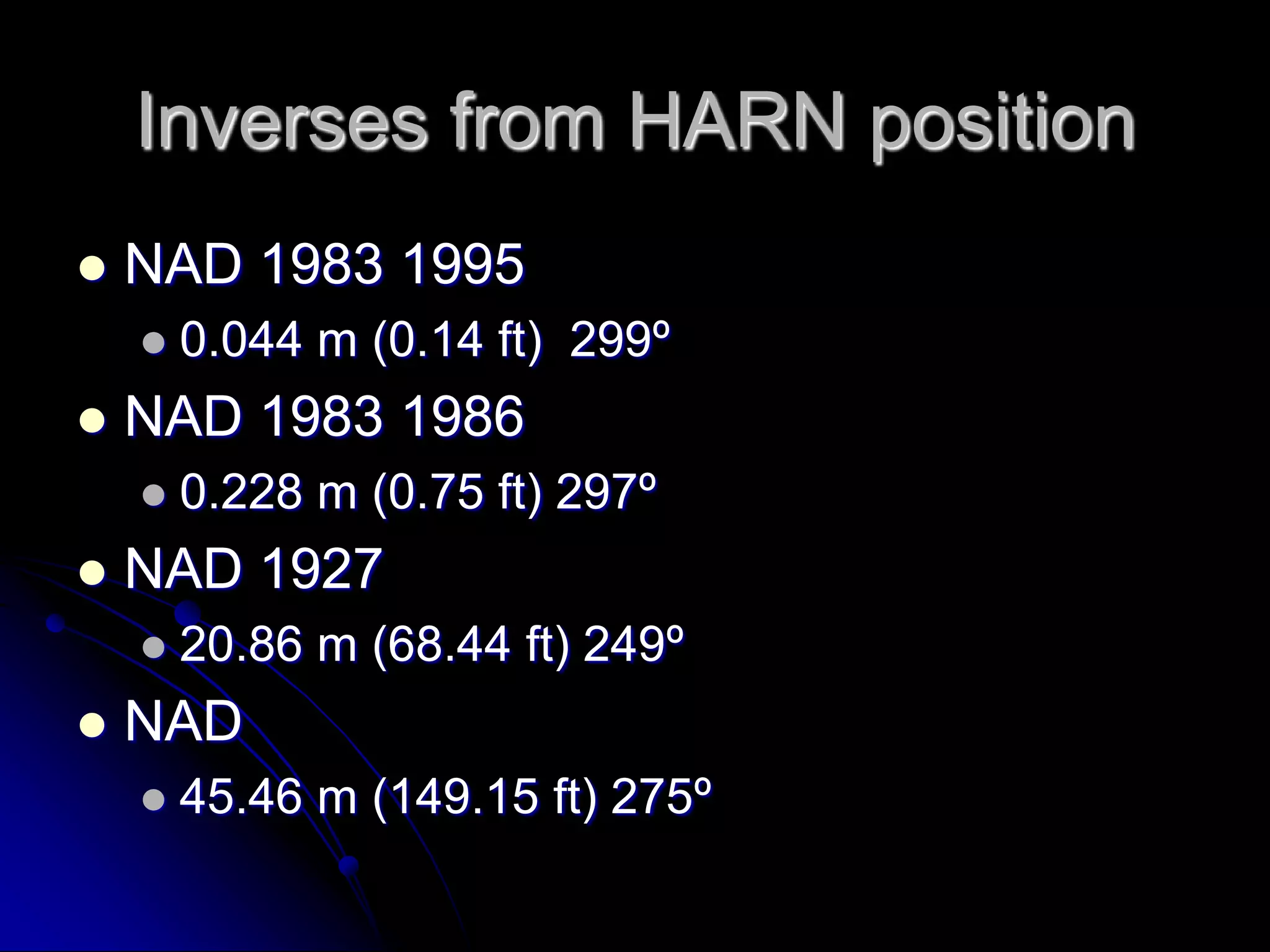 Inverses from HARN position

- NAD 1983 1995
  - 0.044 m (0.14 ft) 299º
- NAD 1983 1986
  - 0.228 m (0.75 ft) 297º
- NAD 1927
  - 20.86 m (68.44 ft) 249º
- NAD
  - 45.46 m (149.15 ft) 275º